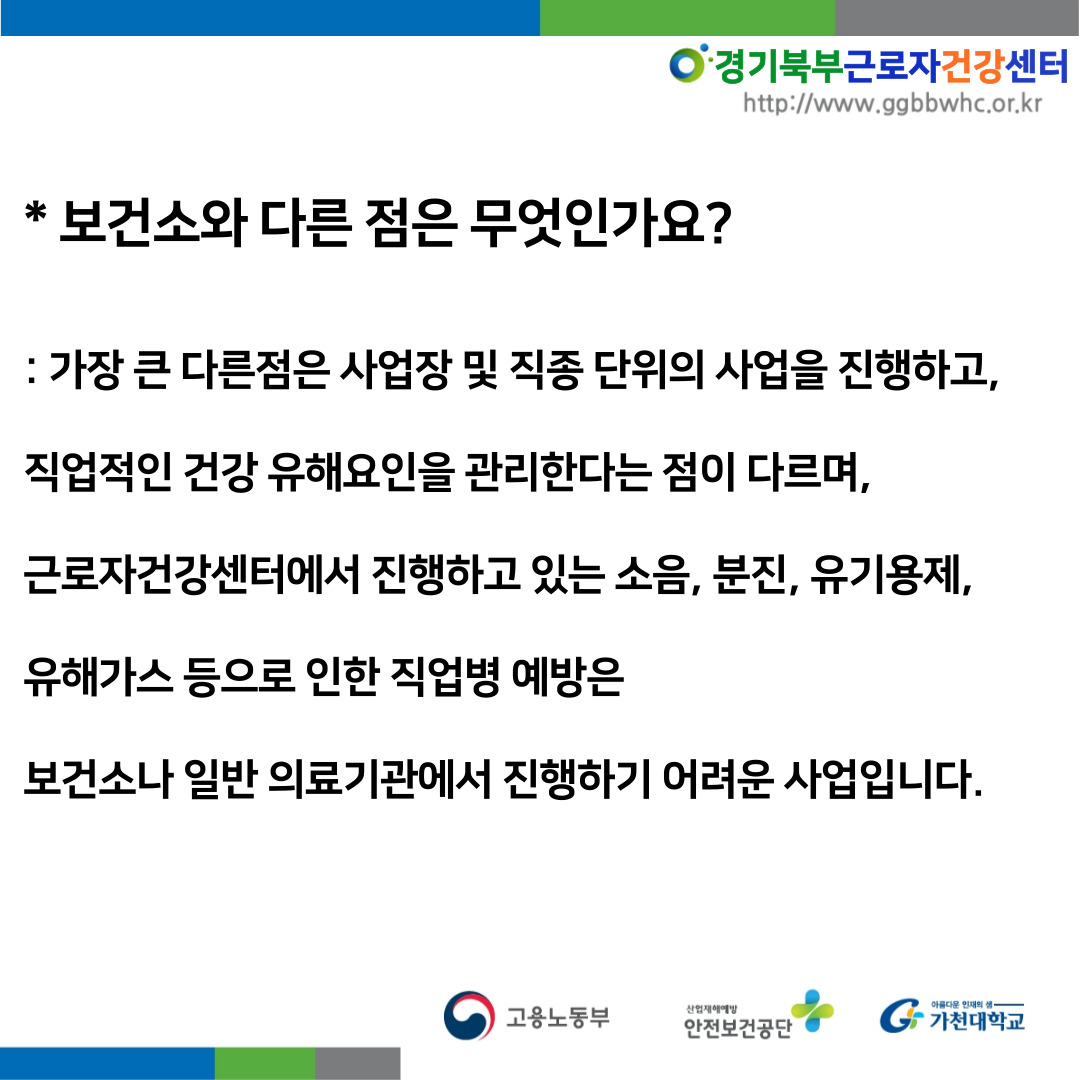 경기북부근로자건강센터
http://www.ggbbwhc.or.kr

* 보건소와 다른 점은 무엇인가요?

: 가장 큰 다른점은 사업장 및 직종 단위의 사업을 진행하고,

직업적인 건강 유해요인을 관리한다는 점이 다르며,

근로자건강센터에서 진행하고 있는 소음, 분진, 유기용제,

유해가스 등으로 인한 직업병 예방은

보건소나 일반 의료기관에서 진행하기 어려운 사업입니다.

고용노동부

산업재해예방
안전보건공단

아름다운 인재의 샘
가천대학교